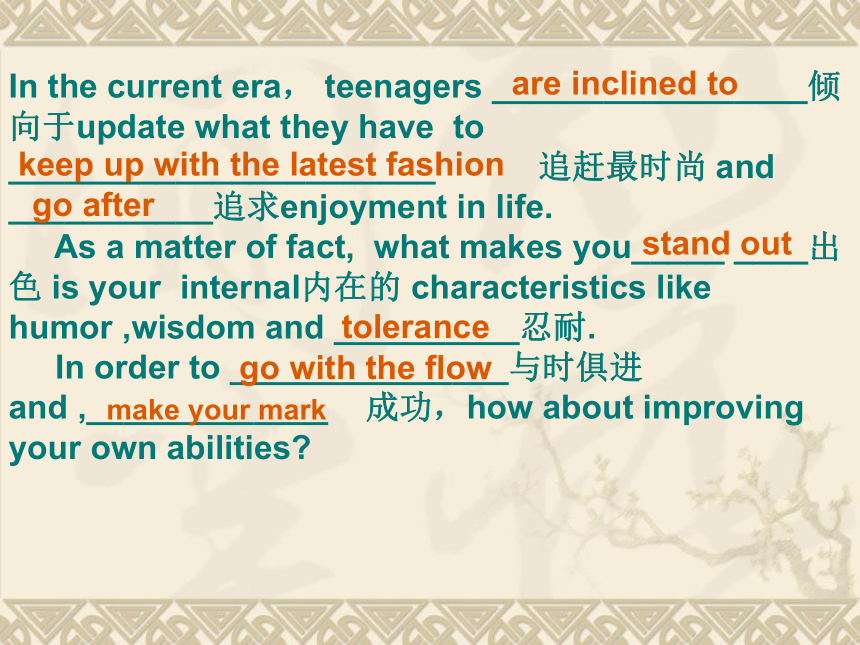 In the current era， teenagers are inclined to 倾向于update what they have to keep up with the latest fashion 追赶最时尚 and go after 追求enjoyment in life.

As a matter of fact, what makes you stand out 出色 is your internal内在的 characteristics like humor ,wisdom and tolerance 忍耐.

In order to go with the flow 与时俱进 and , make your mark 成功，how about improving your own abilities?